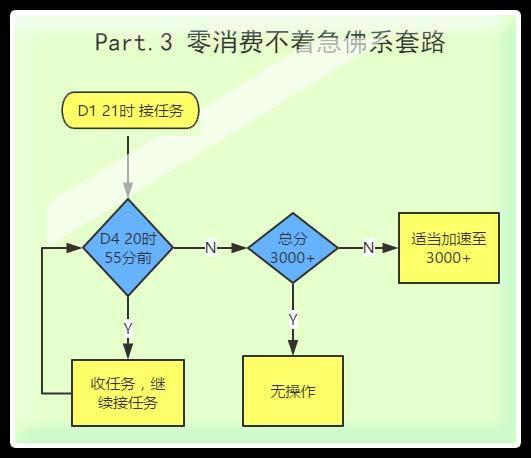 Part.3 零消费不着急佛系套路

D1 21时 接任务

D4 20时 55分前

N

总分 3000+

N

适当加速至 3000+

Y

收任务，继续接任务

Y

无操作